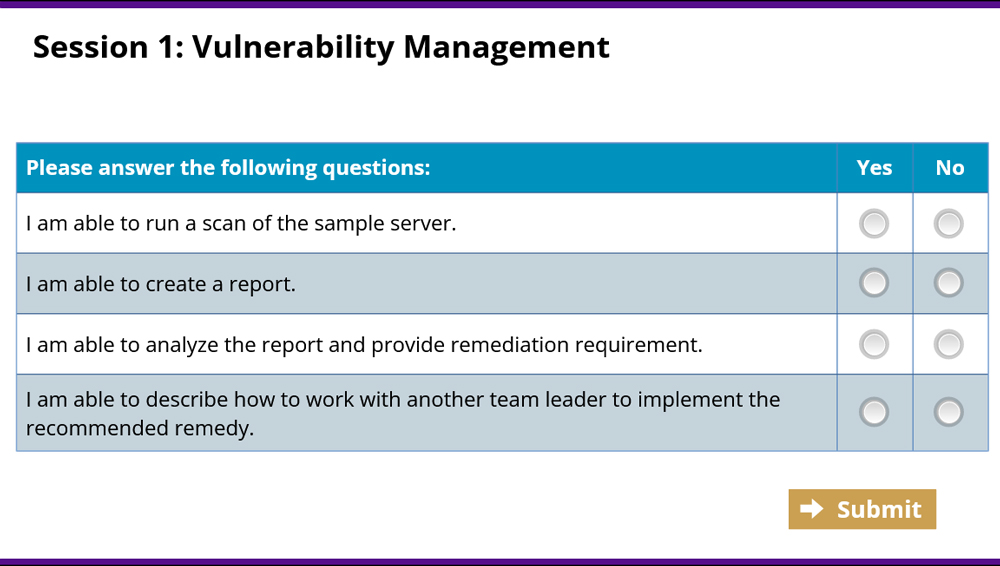 Session 1: Vulnerability Management

| Please answer the following questions: | Yes | No |
|---|---|---|
| I am able to run a scan of the sample server. | | |
| I am able to create a report. | | |
| I am able to analyze the report and provide remediation requirement. | | |
| I am able to describe how to work with another team leader to implement the recommended remedy. | | |

Submit